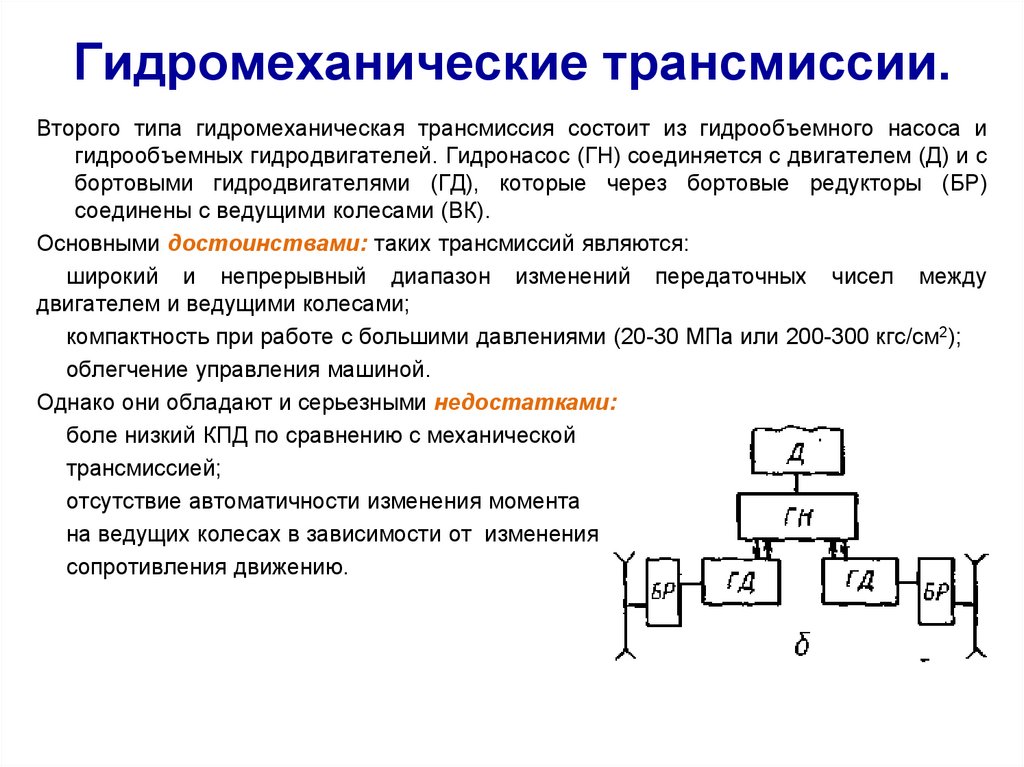 Гидромеханические трансмиссии.

Второго типа гидромеханическая трансмиссия состоит из гидрообъемного насоса и гидрообъемных гидродвигателей. Гидронасос (ГН) соединяется с двигателем (Д) и с бортовыми гидродвигателями (ГД), которые через бортовые редукторы (БР) соединены с ведущими колесами (ВК).

Основными достоинствами: таких трансмиссий являются:

широкий и непрерывный диапазон изменений передаточных чисел между двигателем и ведущими колесами;

компактность при работе с большими давлениями (20-30 МПа или 200-300 кгс/см$^2$);

облегчение управления машиной.

Однако они обладают и серьезными недостатками:

боле низкий КПД по сравнению с механической трансмиссией;

отсутствие автоматичности изменения момента на ведущих колесах в зависимости от изменения сопротивления движению.

Д
ГН
БР
ГД
ГД
БР
б